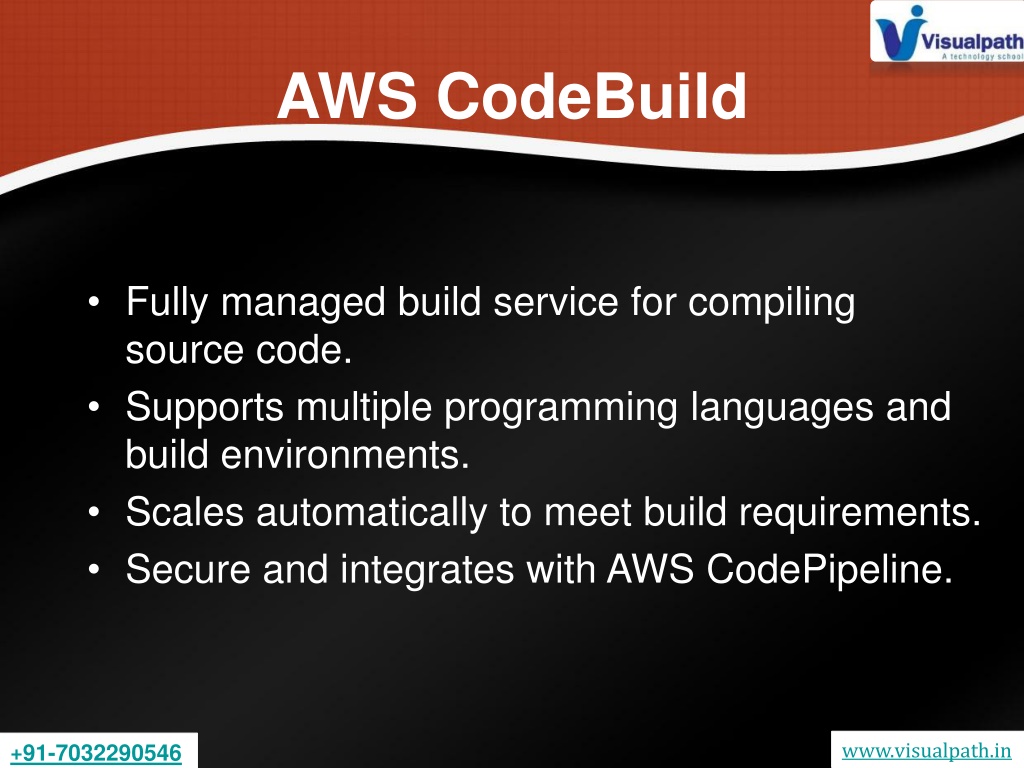 Visualpath
A technology school

AWS CodeBuild

• Fully managed build service for compiling source code.
• Supports multiple programming languages and build environments.
• Scales automatically to meet build requirements.
• Secure and integrates with AWS CodePipeline.

+91-7032290546

www.visualpath.in